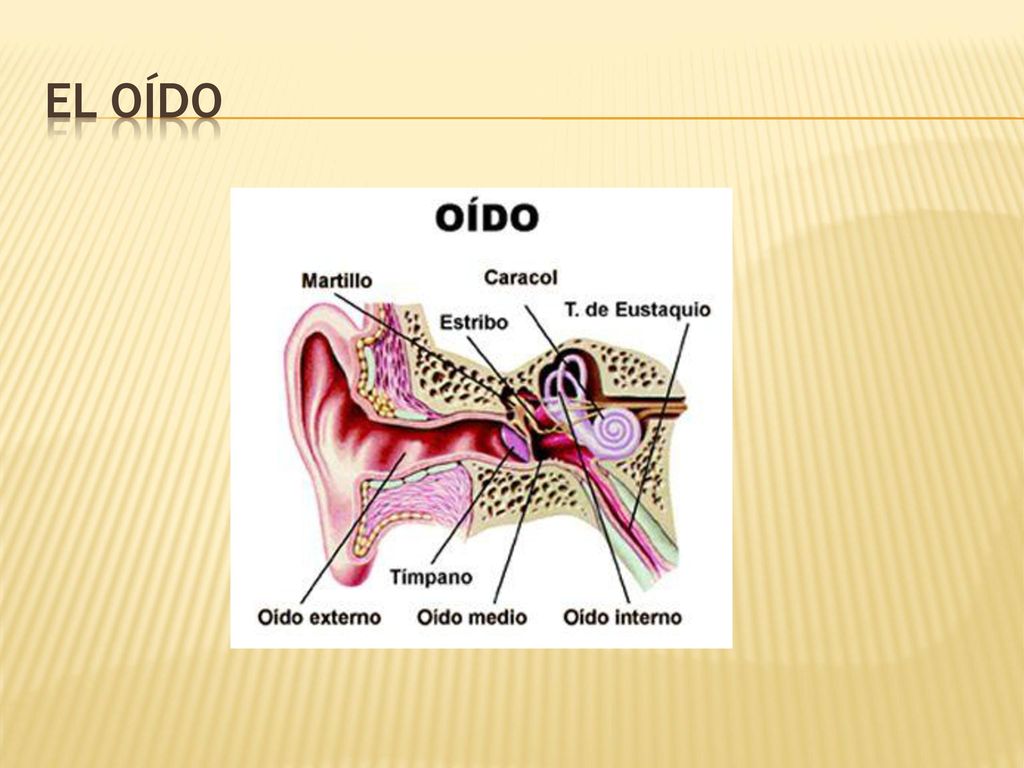 EL OÍDO

OÍDO

Martillo
Caracol
Estribo
T. de Eustaquio
Tímpano
Oído externo
Oído medio
Oído interno